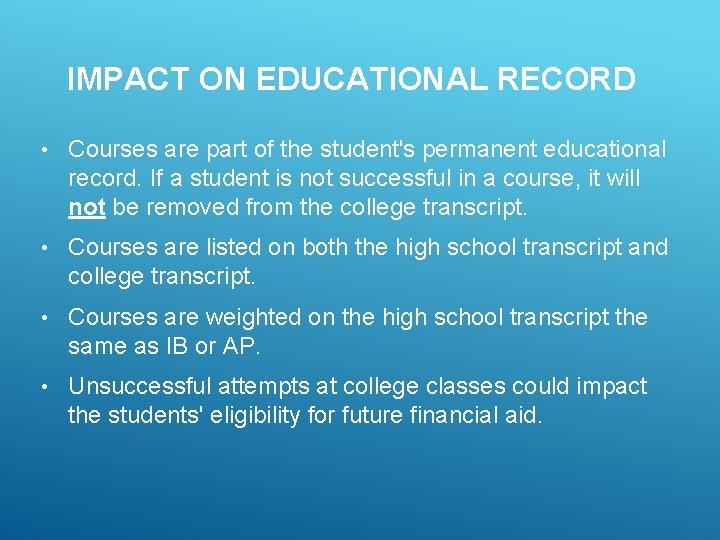 IMPACT ON EDUCATIONAL RECORD

• Courses are part of the student's permanent educational record. If a student is not successful in a course, it will not be removed from the college transcript.

• Courses are listed on both the high school transcript and college transcript.

• Courses are weighted on the high school transcript the same as IB or AP.

• Unsuccessful attempts at college classes could impact the students' eligibility for future financial aid.